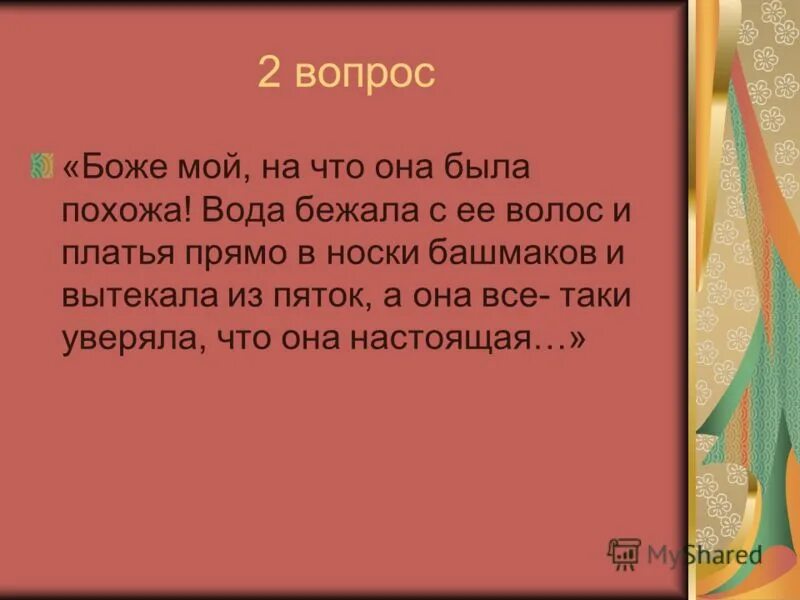 2 вопрос

«Боже мой, на что она была похожа! Вода бежала с ее волос и платья прямо в носки башмаков и вытекала из пяток, а она все- таки уверяла, что она настоящая…»

MyShared